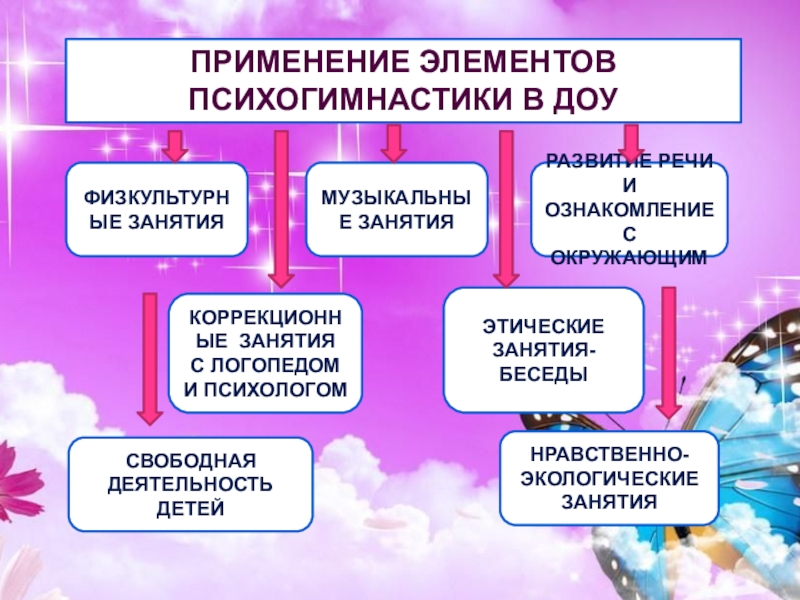 ПРИМЕНЕНИЕ ЭЛЕМЕНТОВ ПСИХОГИМНАСТИКИ В ДОУ

ФИЗКУЛЬТУРНЫЕ ЗАНЯТИЯ

МУЗЫКАЛЬНЫЕ ЗАНЯТИЯ

РАЗВИТИЕ РЕЧИ И ОЗНАКОМЛЕНИЕ С ОКРУЖАЮЩИМ

КОРРЕКЦИОННЫЕ ЗАНЯТИЯ С ЛОГОПЕДОМ И ПСИХОЛОГОМ

ЭТИЧЕСКИЕ ЗАНЯТИЯ-БЕСЕДЫ

СВОБОДНАЯ ДЕЯТЕЛЬНОСТЬ ДЕТЕЙ

НРАВСТВЕННО-ЭКОЛОГИЧЕСКИЕ ЗАНЯТИЯ